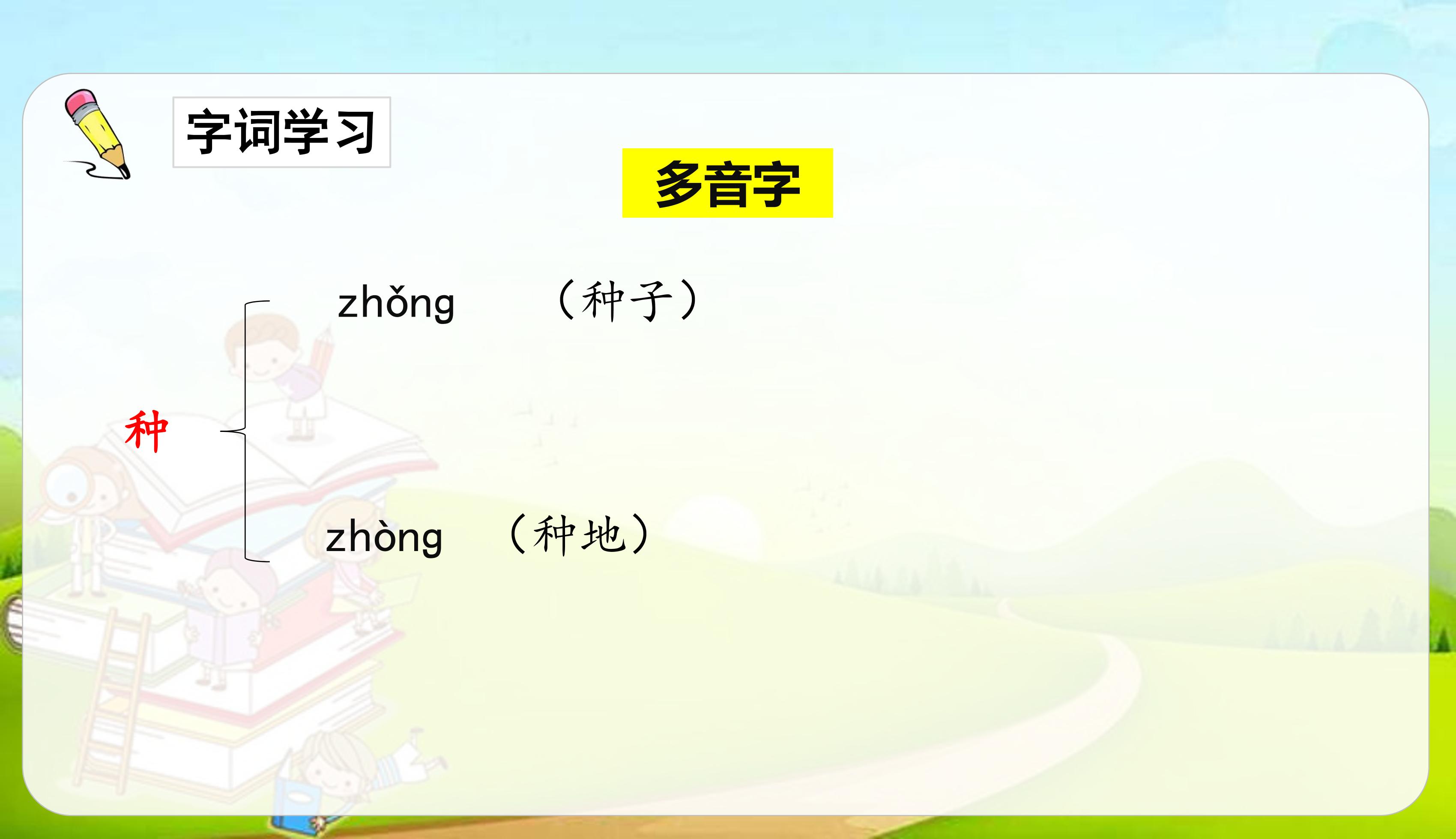 字词学习

多音字

种

zhǒng （种子）

zhòng （种地）